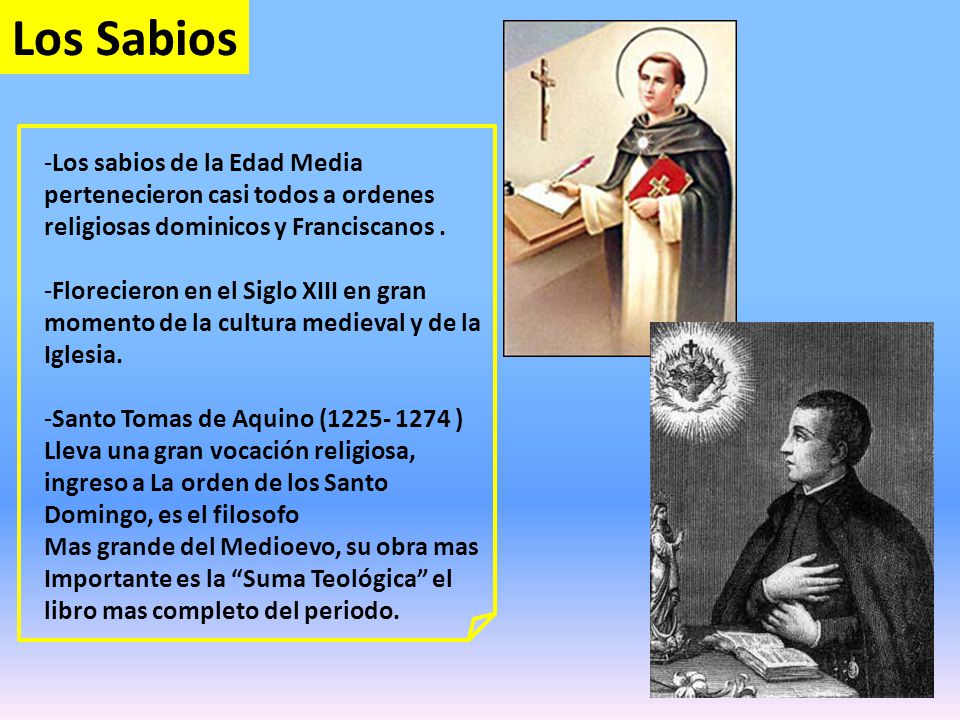 Los Sabios

-Los sabios de la Edad Media pertenecieron casi todos a ordenes religiosas dominicos y Franciscanos .

-Florecieron en el Siglo XIII en gran momento de la cultura medieval y de la Iglesia.

-Santo Tomas de Aquino (1225- 1274 ) Lleva una gran vocación religiosa, ingreso a La orden de los Santo Domingo, es el filosofo
Mas grande del Medioevo, su obra mas Importante es la “Suma Teológica” el libro mas completo del periodo.